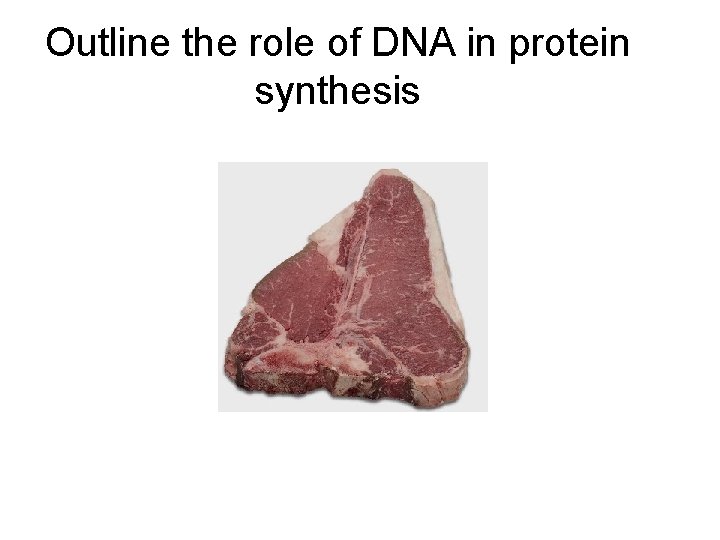 Outline the role of DNA in protein synthesis